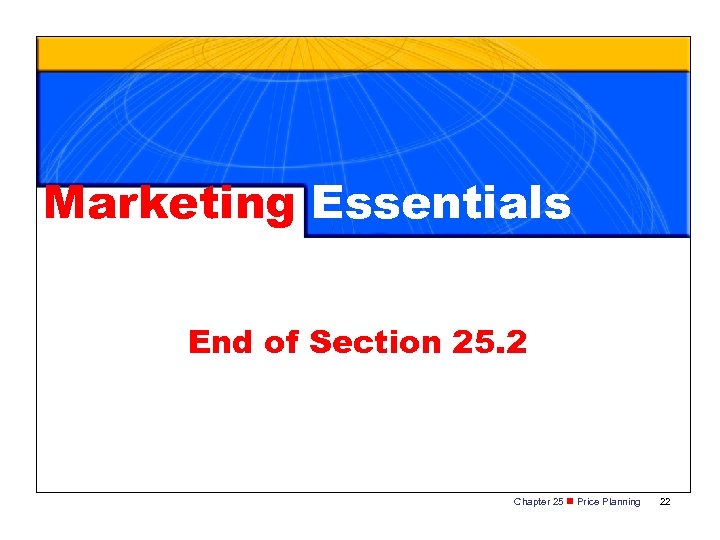 Marketing Essentials

End of Section 25.2

Chapter 25 ■ Price Planning 22